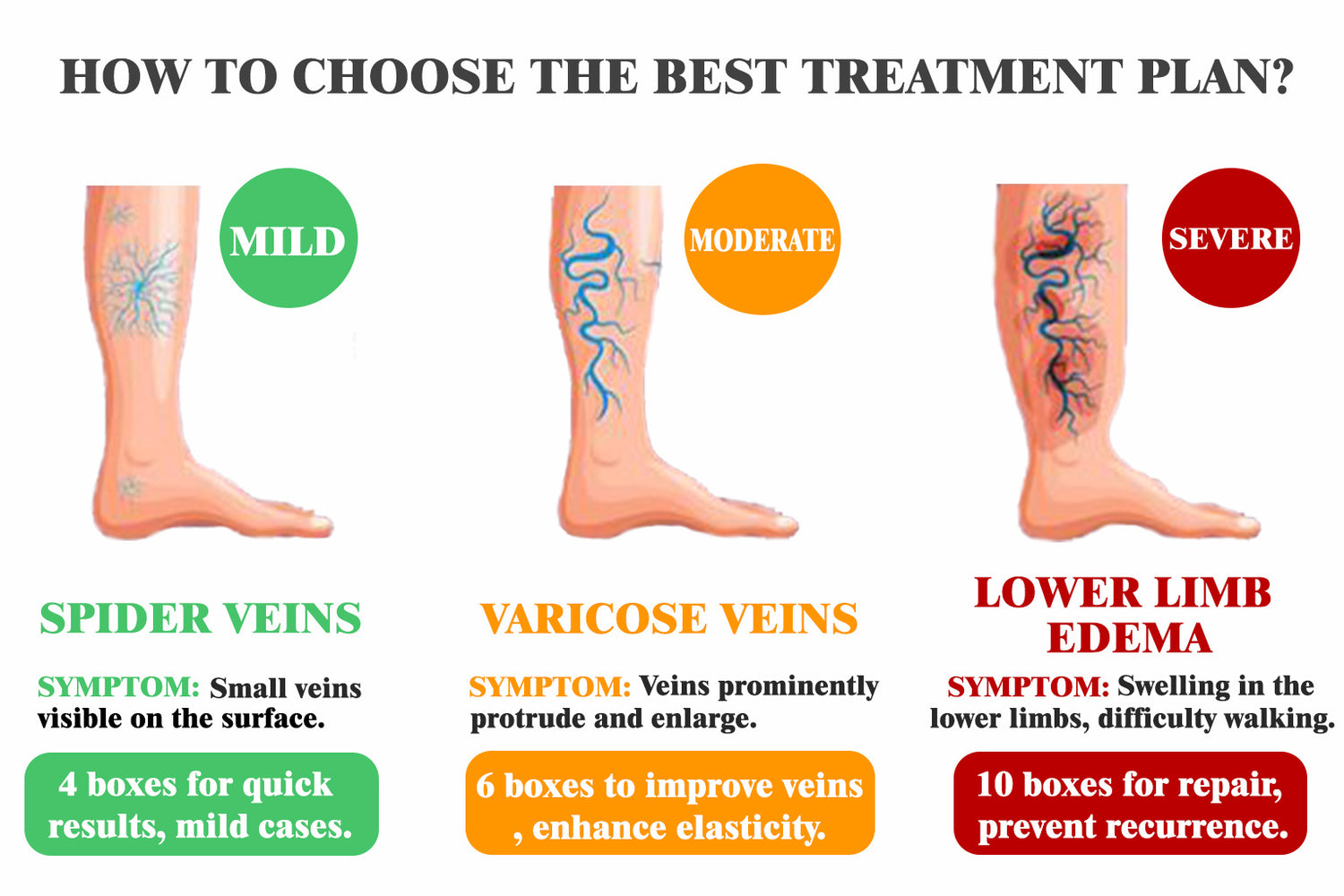 HOW TO CHOOSE THE BEST TREATMENT PLAN?

MILD

SPIDER VEINS

SYMPTOM: Small veins visible on the surface.

4 boxes for quick results, mild cases.

MODERATE

VARICOSE VEINS

SYMPTOM: Veins prominently protrude and enlarge.

6 boxes to improve veins , enhance elasticity.

SEVERE

LOWER LIMB EDEMA

SYMPTOM: Swelling in the lower limbs, difficulty walking.

10 boxes for repair, prevent recurrence.